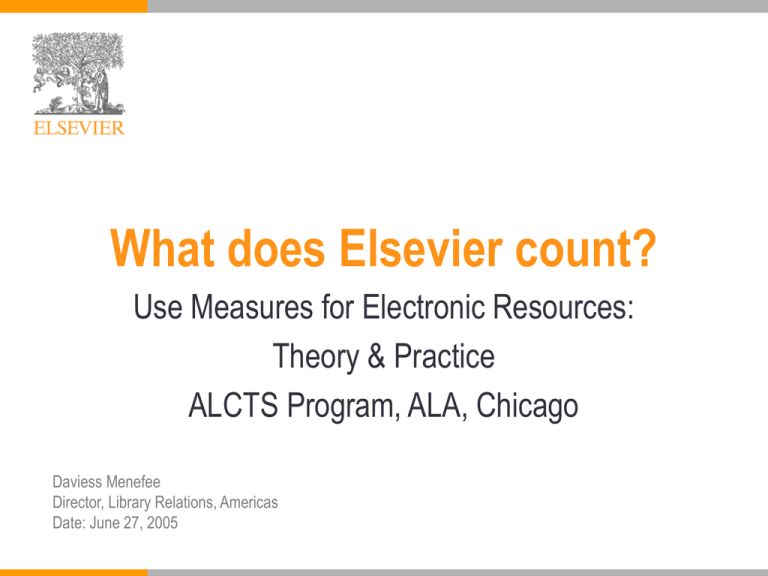 ELSEVIER

What does Elsevier count?

Use Measures for Electronic Resources:
Theory & Practice
ALCTS Program, ALA, Chicago

Daviess Menefee
Director, Library Relations, Americas
Date: June 27, 2005